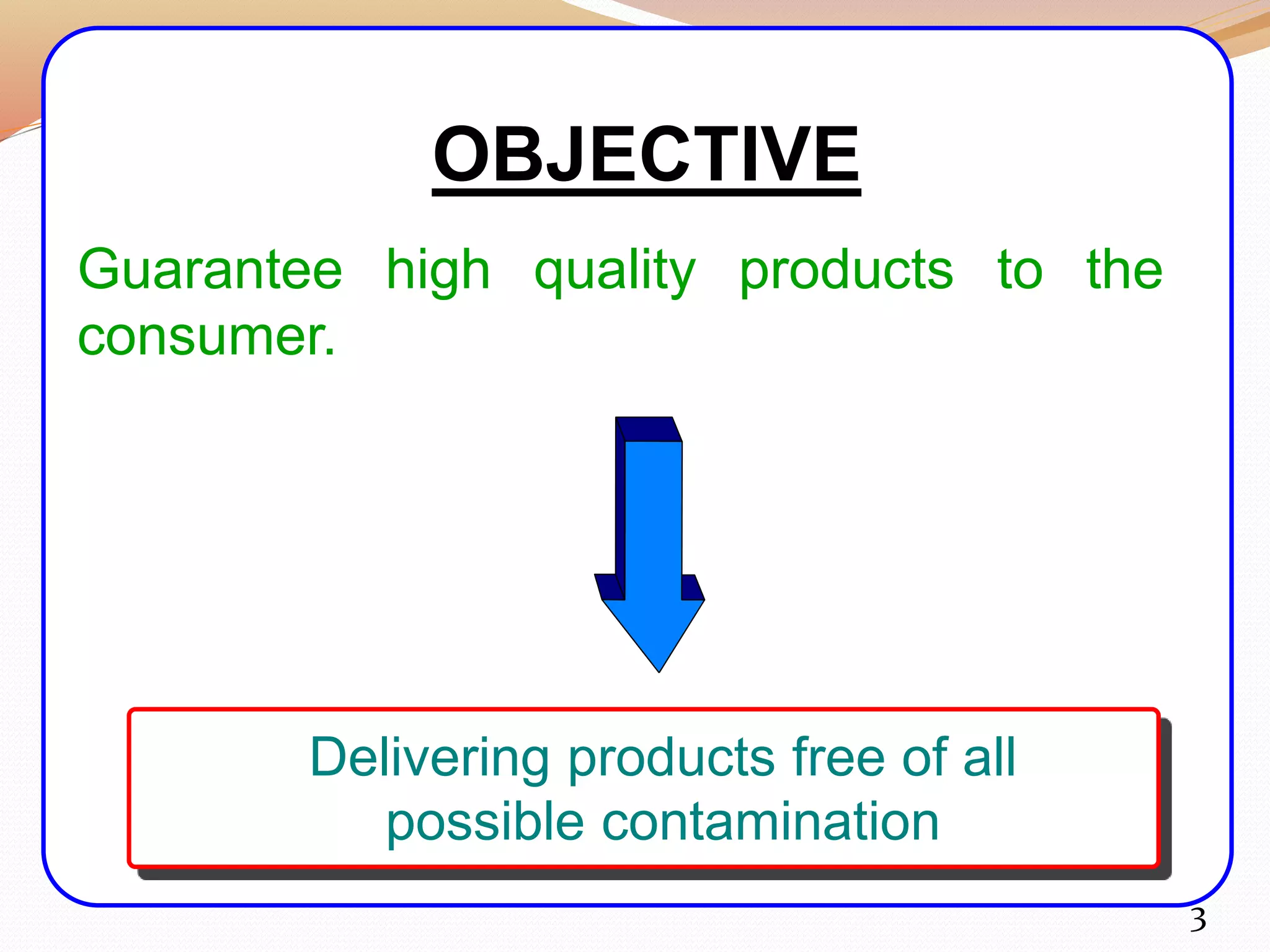 OBJECTIVE

Guarantee high quality products to the consumer.

Delivering products free of all possible contamination

3